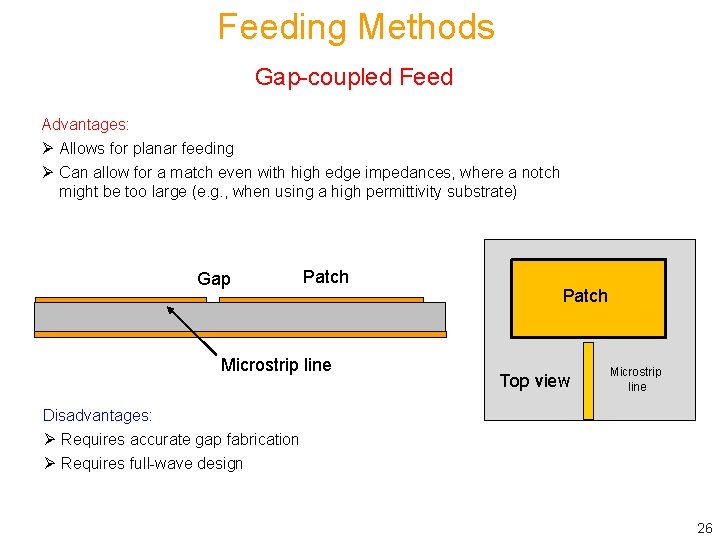 Feeding Methods

Gap-coupled Feed

Advantages:

➢ Allows for planar feeding

➢ Can allow for a match even with high edge impedances, where a notch might be too large (e.g., when using a high permittivity substrate)

Gap

Patch

Microstrip line

Patch

Top view

Microstrip line

Disadvantages:

➢ Requires accurate gap fabrication

➢ Requires full-wave design

26